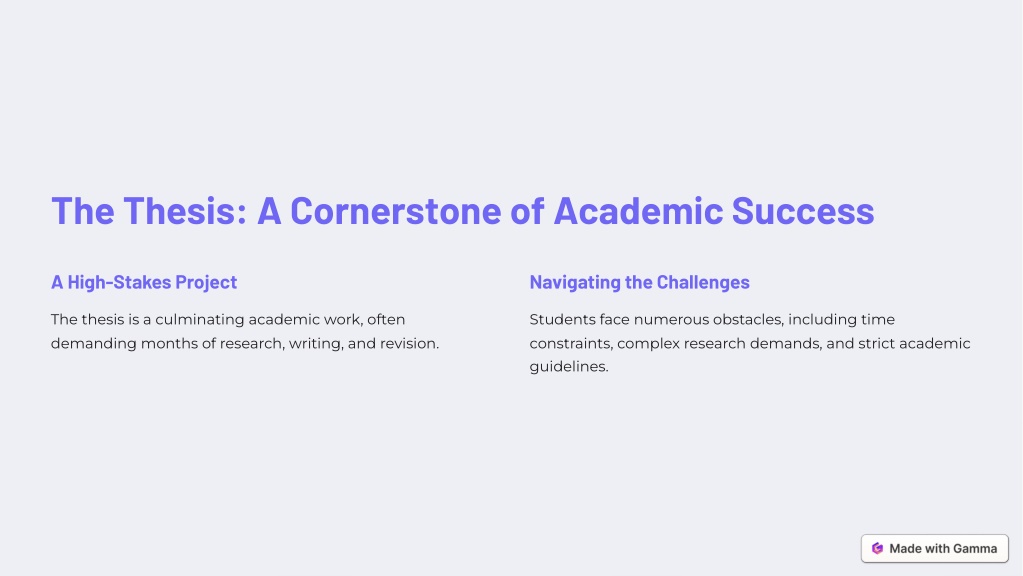 The Thesis: A Cornerstone of Academic Success

A High-Stakes Project

The thesis is a culminating academic work, often demanding months of research, writing, and revision.

Navigating the Challenges

Students face numerous obstacles, including time constraints, complex research demands, and strict academic guidelines.

Made with Gamma